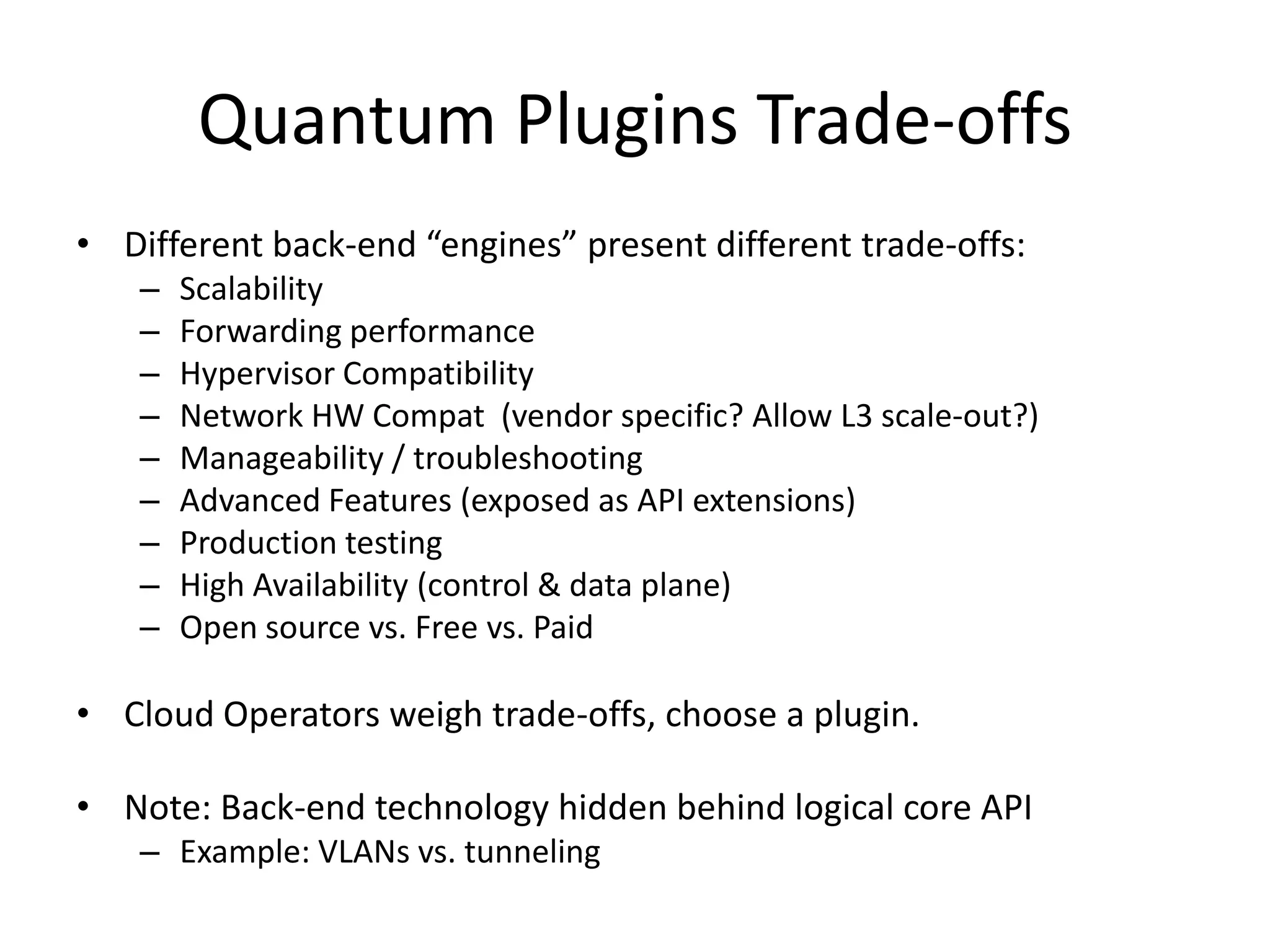 Quantum Plugins Trade-offs

• Different back-end “engines” present different trade-offs:
  – Scalability
  – Forwarding performance
  – Hypervisor Compatibility
  – Network HW Compat (vendor specific? Allow L3 scale-out?)
  – Manageability / troubleshooting
  – Advanced Features (exposed as API extensions)
  – Production testing
  – High Availability (control & data plane)
  – Open source vs. Free vs. Paid

• Cloud Operators weigh trade-offs, choose a plugin.

• Note: Back-end technology hidden behind logical core API
  – Example: VLANs vs. tunneling